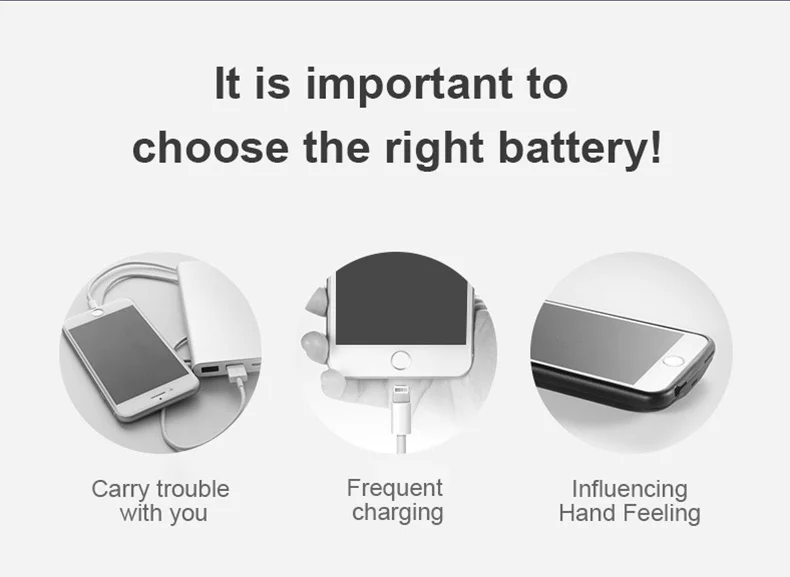 It is important to choose the right battery!

Carry trouble with you

Frequent charging

Influencing Hand Feeling